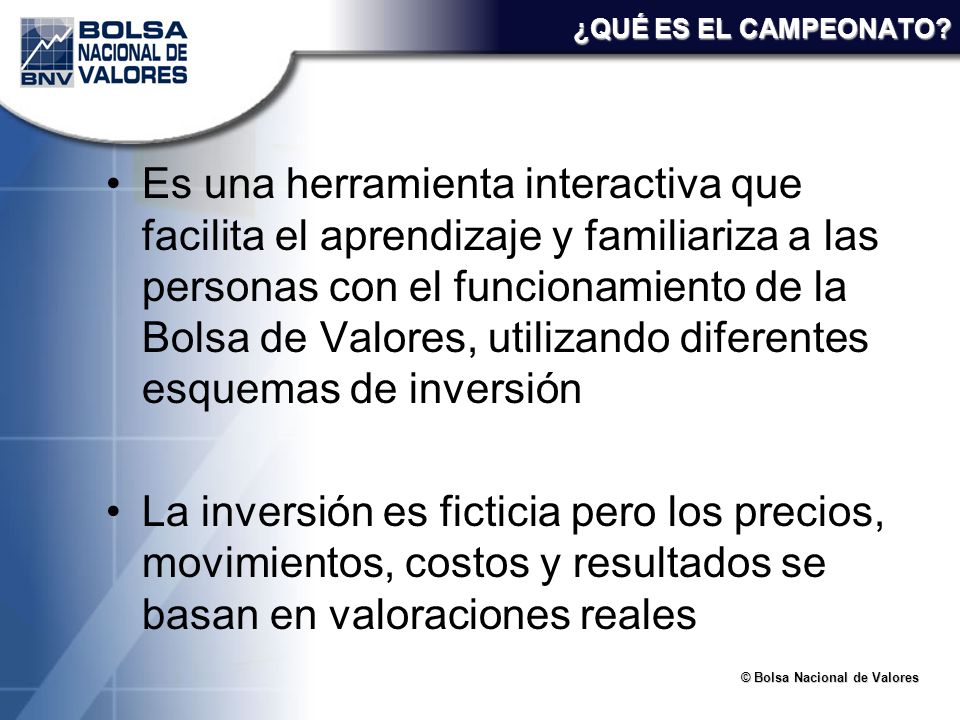 BOLSA NACIONAL DE VALORES
BNV

¿QUÉ ES EL CAMPEONATO?

• Es una herramienta interactiva que facilita el aprendizaje y familiariza a las personas con el funcionamiento de la Bolsa de Valores, utilizando diferentes esquemas de inversión

• La inversión es ficticia pero los precios, movimientos, costos y resultados se basan en valoraciones reales

© Bolsa Nacional de Valores